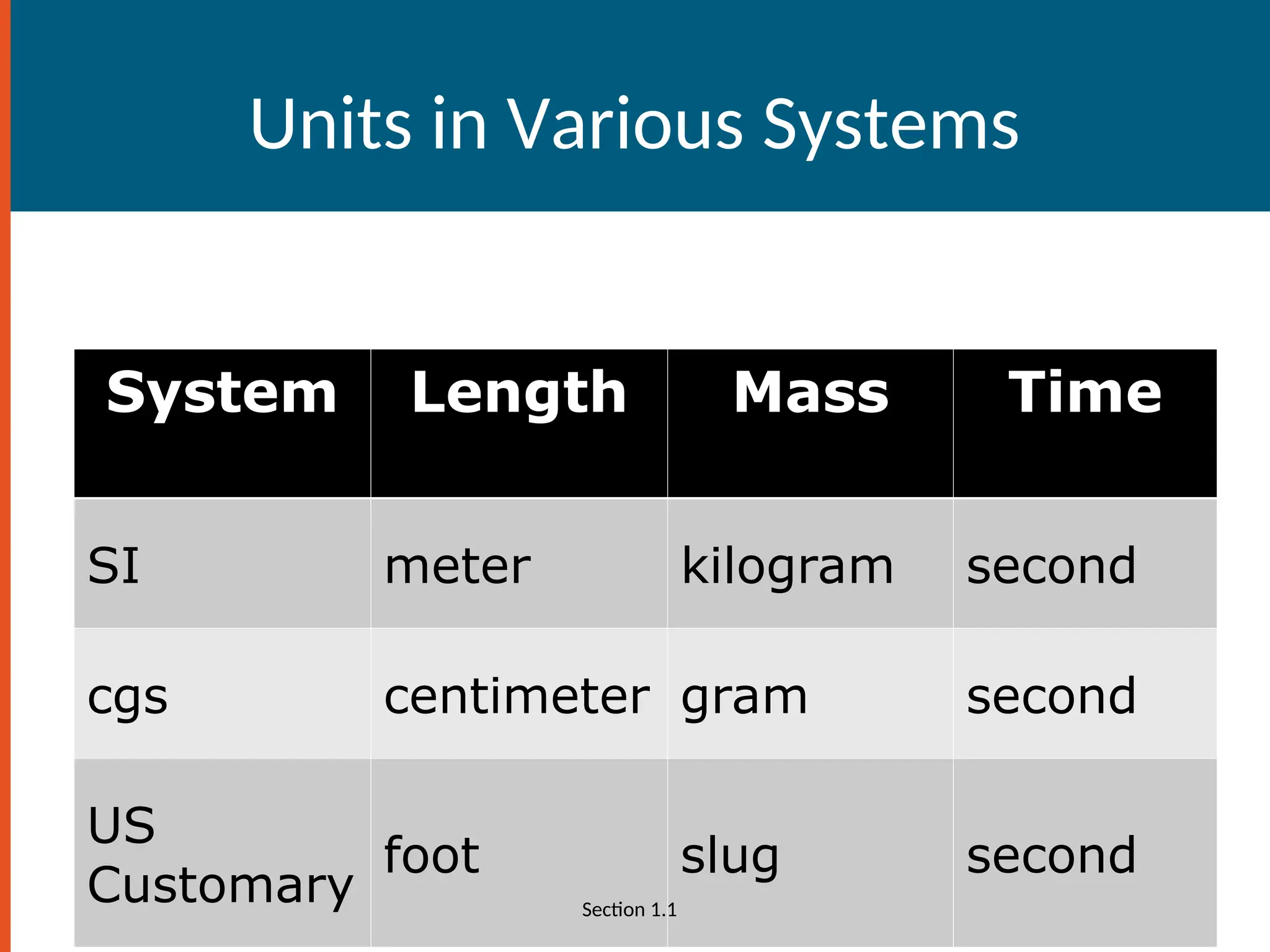 Units in Various Systems

| System | Length | Mass | Time |
|---|---|---|---|
| SI | meter | kilogram | second |
| cgs | centimeter | gram | second |
| US Customary | foot | slug | second |

Section 1.1